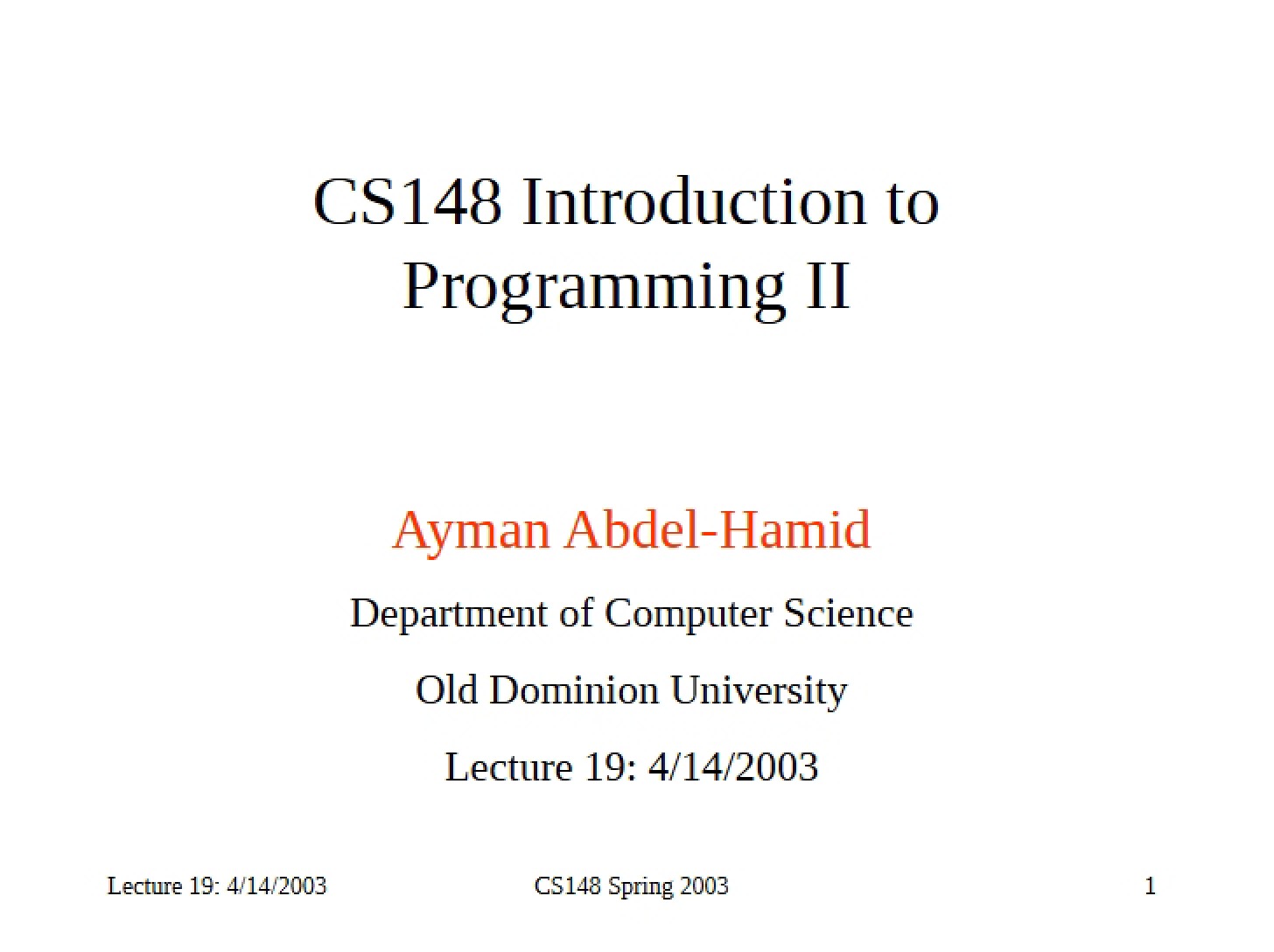 CS148 Introduction to Programming II

Ayman Abdel-Hamid

Department of Computer Science

Old Dominion University

Lecture 19: 4/14/2003

Lecture 19: 4/14/2003 CS148 Spring 2003 1